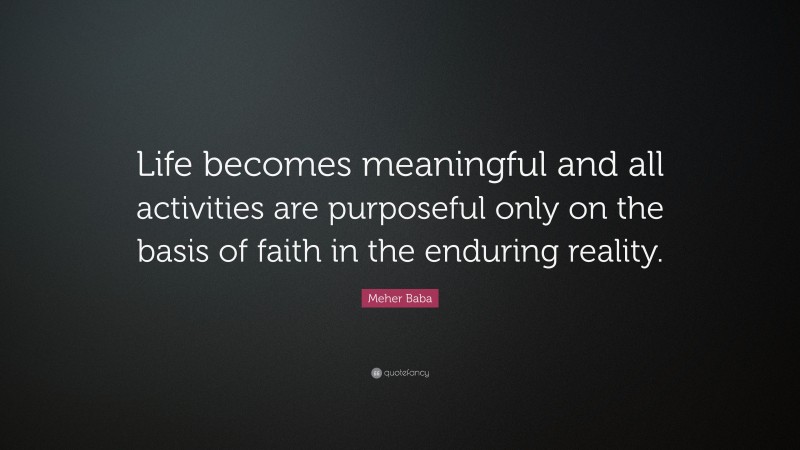 Life becomes meaningful and all activities are purposeful only on the basis of faith in the enduring reality.

Meher Baba

quotefancy